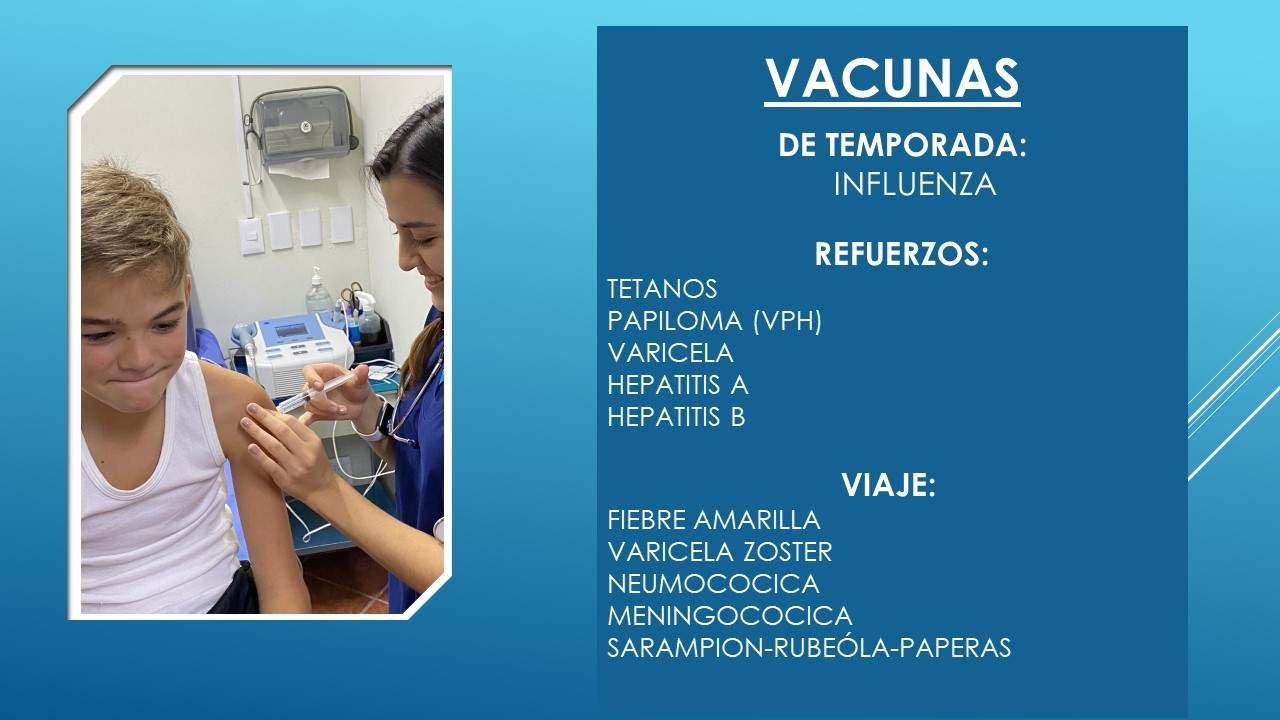 VACUNAS

DE TEMPORADA:
INFLUENZA

REFUERZOS:
TETANOS
PAPILOMA (VPH)
VARICELA
HEPATITIS A
HEPATITIS B

VIAJE:
FIEBRE AMARILLA
VARICELA ZOSTER
NEUMOCOCICA
MENINGOCOCICA
SARAMPION-RUBEÓLA-PAPERAS